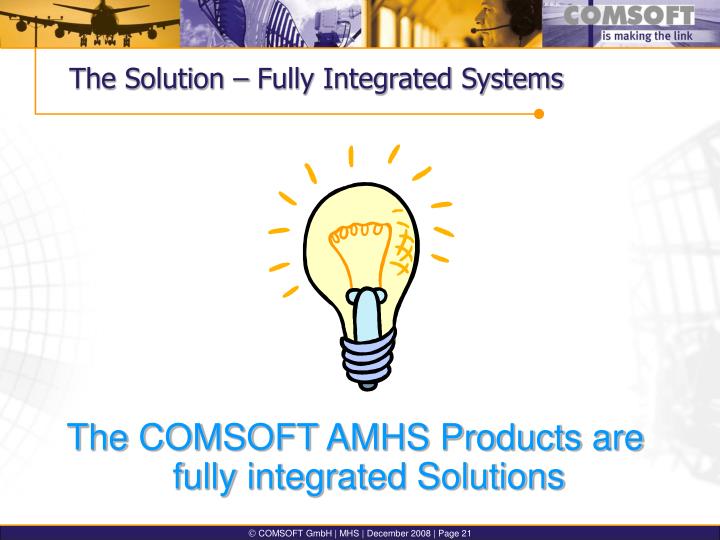 COMSOFT
is making the link

The Solution – Fully Integrated Systems

The COMSOFT AMHS Products are fully integrated Solutions

© COMSOFT GmbH | MHS | December 2008 | Page 21